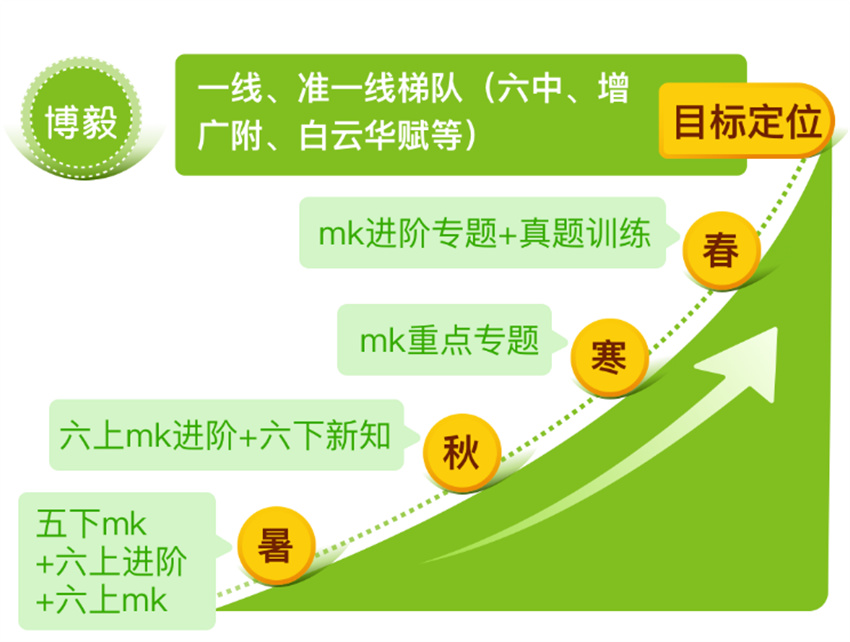 博毅

一线、准一线梯队（六中、增广附、白云华赋等）

目标定位

mk进阶专题+真题训练

春

mk重点专题

寒

六上mk进阶+六下新知

秋

五下mk
+六上进阶
+六上mk

暑